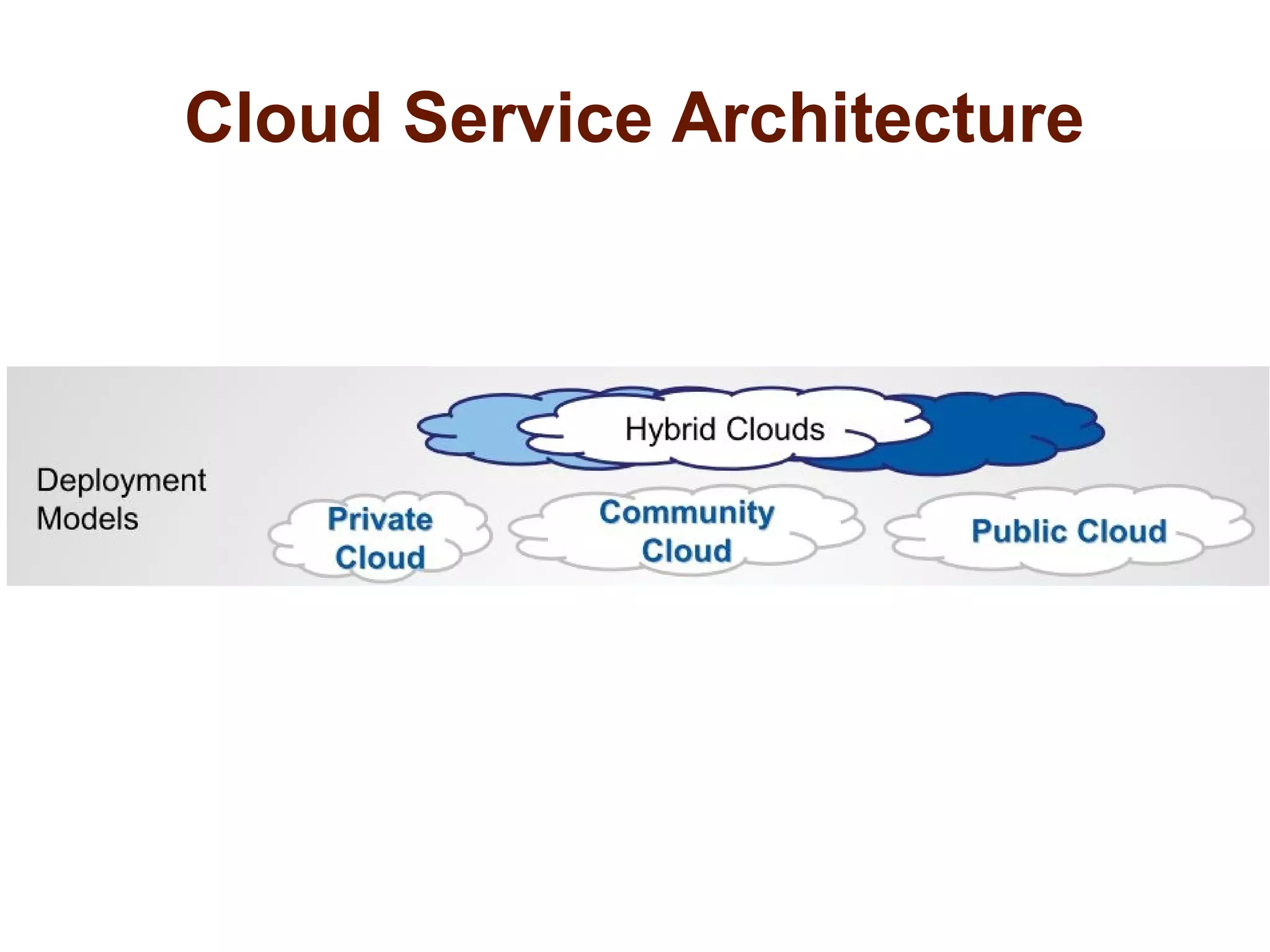 Cloud Service Architecture

Hybrid Clouds

Deployment Models

Private Cloud

Community Cloud

Public Cloud